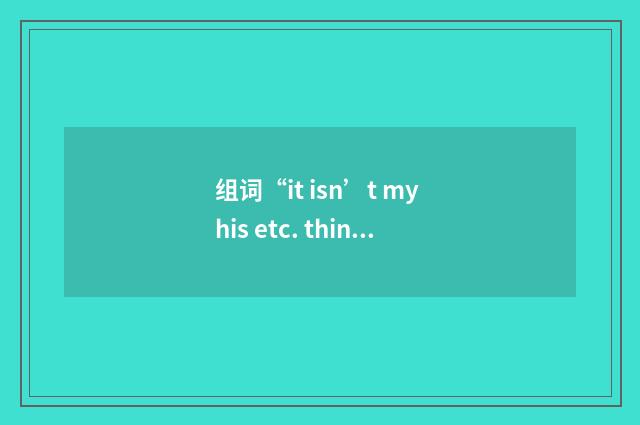 组词“it isn’t my his etc. thin…